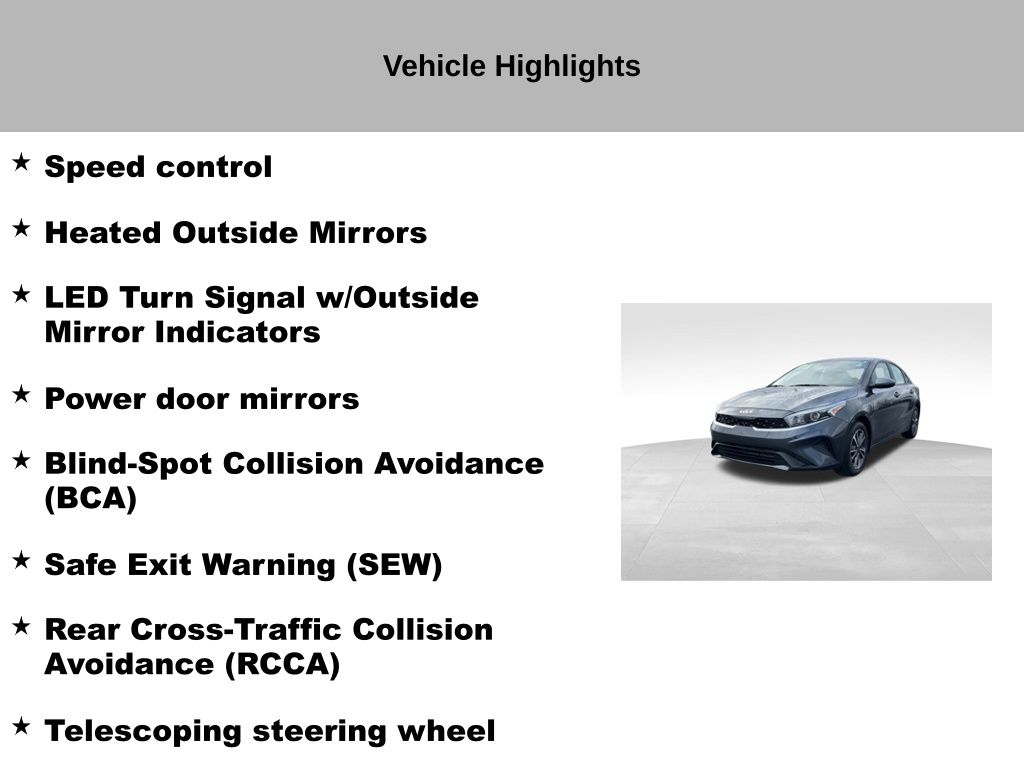 Vehicle Highlights

★ Speed control

★ Heated Outside Mirrors

★ LED Turn Signal w/Outside Mirror Indicators

★ Power door mirrors

★ Blind-Spot Collision Avoidance (BCA)

★ Safe Exit Warning (SEW)

★ Rear Cross-Traffic Collision Avoidance (RCCA)

★ Telescoping steering wheel